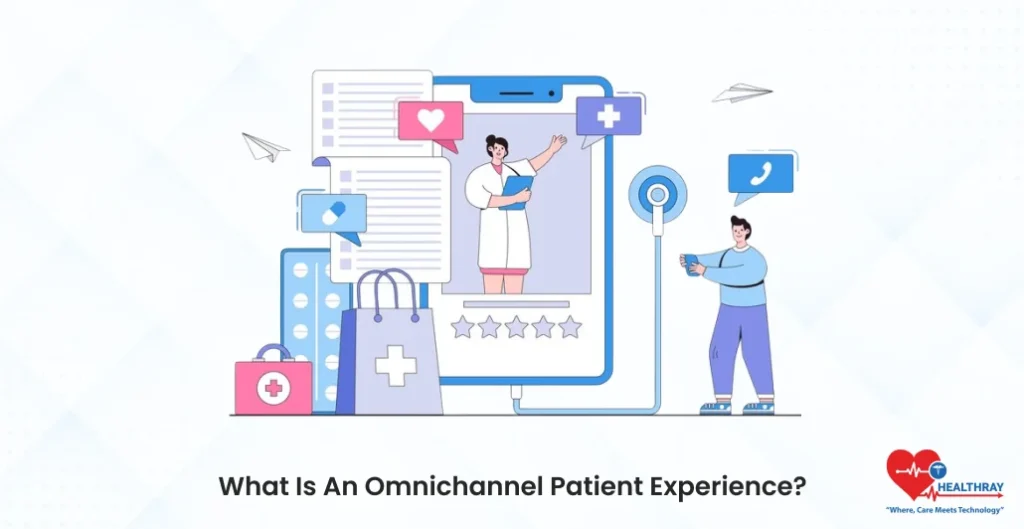 What Is An Omnichannel Patient Experience?

HEALTHRAY
"Where, Care Meets Technology"